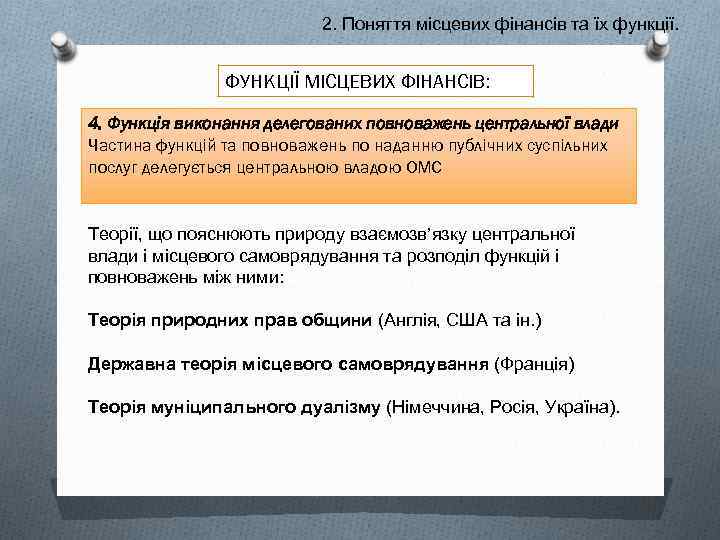 2. Поняття місцевих фінансів та їх функції.

ФУНКЦІЇ МІСЦЕВИХ ФІНАНСІВ:

4. Функція виконання делегованих повноважень центральної влади
Частина функцій та повноважень по наданню публічних суспільних послуг делегується центральною владою ОМС

Теорії, що пояснюють природу взаємозв'язку центральної влади і місцевого самоврядування та розподіл функцій і повноважень між ними:

Теорія природних прав общини (Англія, США та ін.)

Державна теорія місцевого самоврядування (Франція)

Теорія муніципального дуалізму (Німеччина, Росія, Україна).